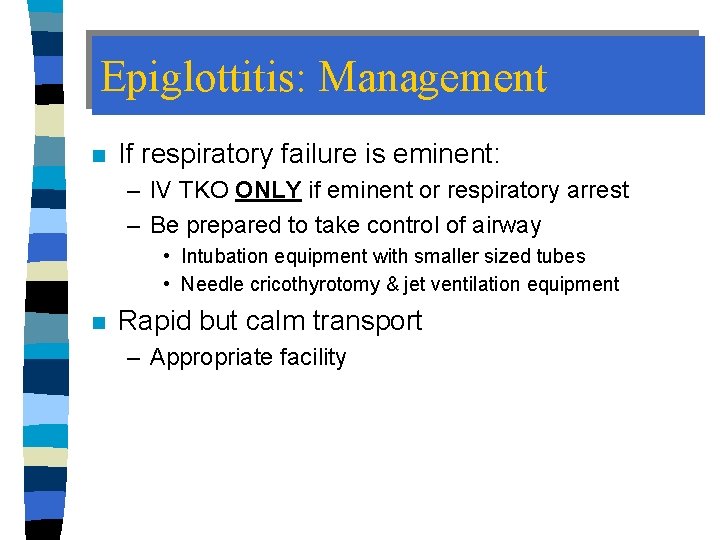 Epiglottitis: Management

■ If respiratory failure is eminent:

– IV TKO ONLY if eminent or respiratory arrest

– Be prepared to take control of airway

• Intubation equipment with smaller sized tubes

• Needle cricothyrotomy & jet ventilation equipment

■ Rapid but calm transport

– Appropriate facility